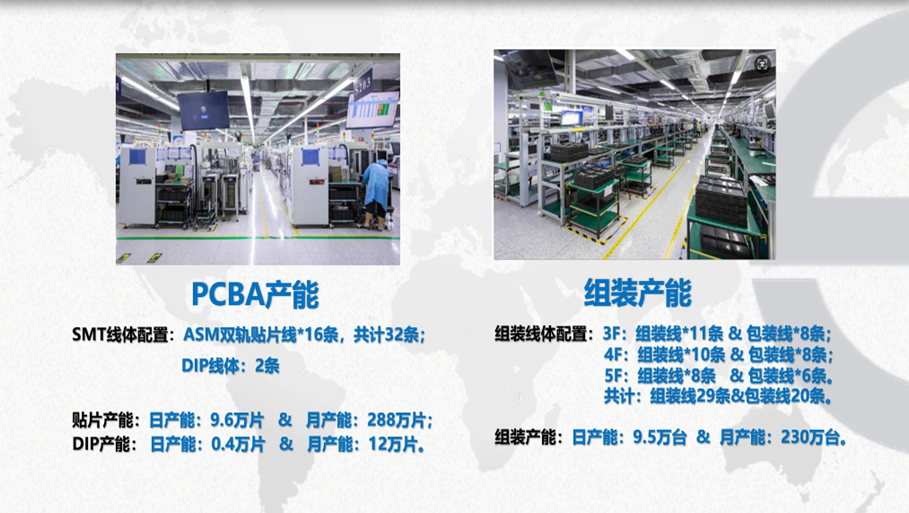 PCBA产能

SMT线体配置：ASM双轨贴片线*16条，共计32条；
DIP线体：2条

贴片产能：日产能：9.6万片 & 月产能：288万片；
DIP产能：日产能：0.4万片 & 月产能：12万片。

组装产能

组装线体配置：3F：组装线*11条 & 包装线*8条；
4F：组装线*10条 & 包装线*8条；
5F：组装线*8条 & 包装线*6条。
共计：组装线29条&包装线20条。

组装产能：日产能：9.5万台 & 月产能：230万台。